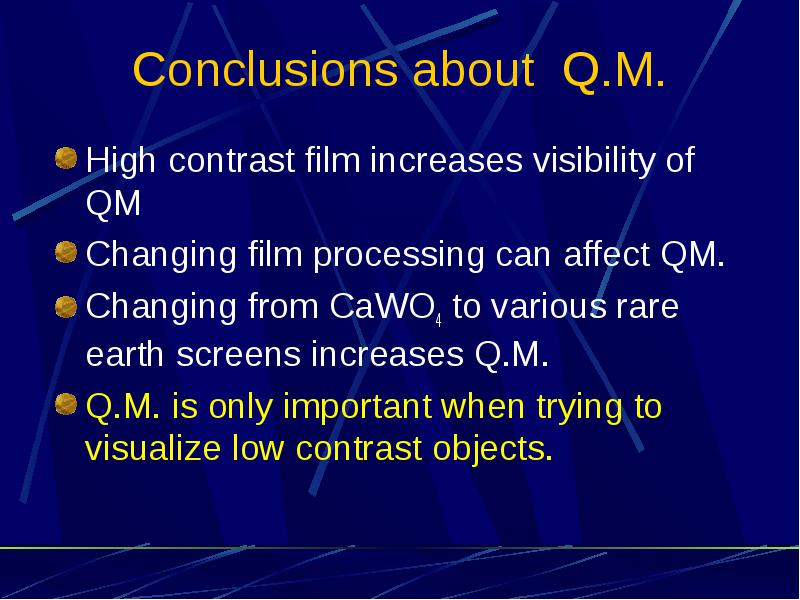 Conclusions about Q.M.

High contrast film increases visibility of QM

Changing film processing can affect QM.

Changing from $CaWO_4$ to various rare earth screens increases Q.M.

Q.M. is only important when trying to visualize low contrast objects.